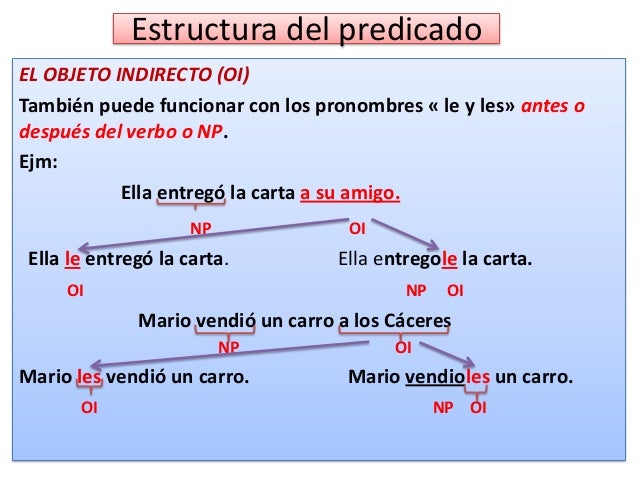 Estructura del predicado

EL OBJETO INDIRECTO (OI)

También puede funcionar con los pronombres « le y les» antes o después del verbo o NP.

Ejm:

Ella entregó la carta a su amigo.

NP OI

Ella le entregó la carta.

OI

Ella entregole la carta.

NP OI

Mario vendió un carro a los Cáceres

NP OI

Mario les vendió un carro.

OI

Mario vendioles un carro.

NP OI